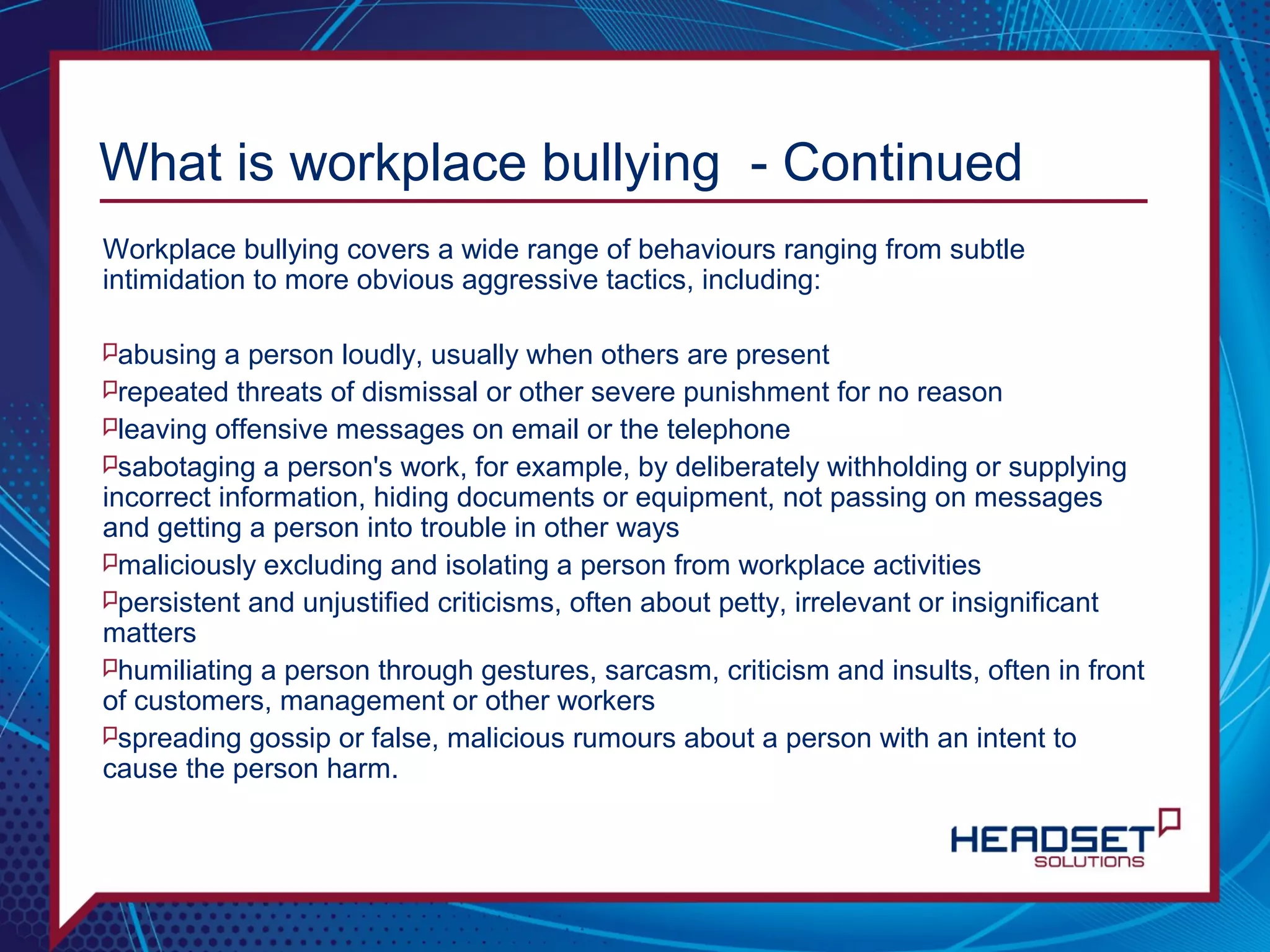 What is workplace bullying  - Continued

Workplace bullying covers a wide range of behaviours ranging from subtle intimidation to more obvious aggressive tactics, including:

abusing a person loudly, usually when others are present
repeated threats of dismissal or other severe punishment for no reason
leaving offensive messages on email or the telephone
sabotaging a person's work, for example, by deliberately withholding or supplying incorrect information, hiding documents or equipment, not passing on messages and getting a person into trouble in other ways
maliciously excluding and isolating a person from workplace activities
persistent and unjustified criticisms, often about petty, irrelevant or insignificant matters
humiliating a person through gestures, sarcasm, criticism and insults, often in front of customers, management or other workers
spreading gossip or false, malicious rumours about a person with an intent to cause the person harm.

HEADSET
SOLUTIONS